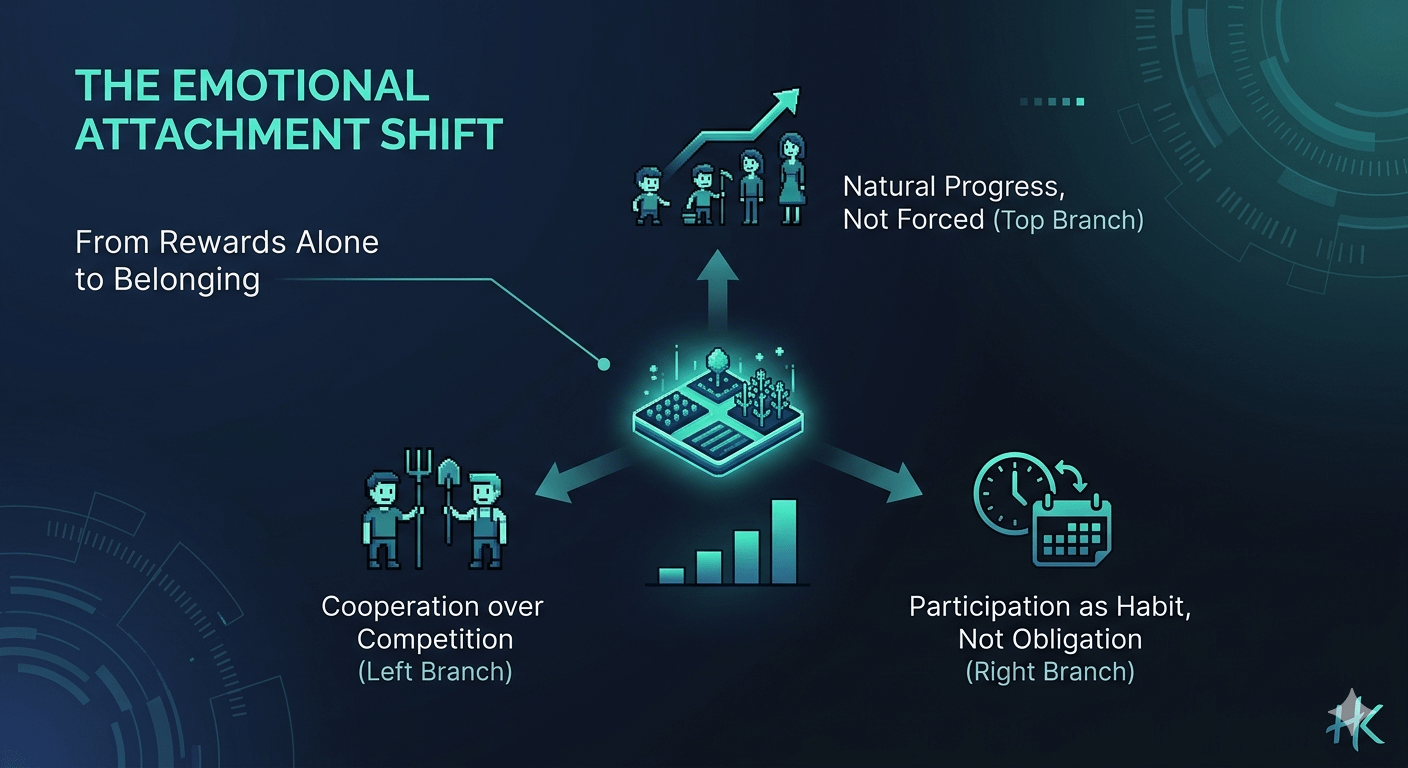 THE EMOTIONAL ATTACHMENT SHIFT

From Rewards Alone to Belonging

Natural Progress, Not Forced (Top Branch)

Cooperation over Competition (Left Branch)

Participation as Habit, Not Obligation (Right Branch)

HK